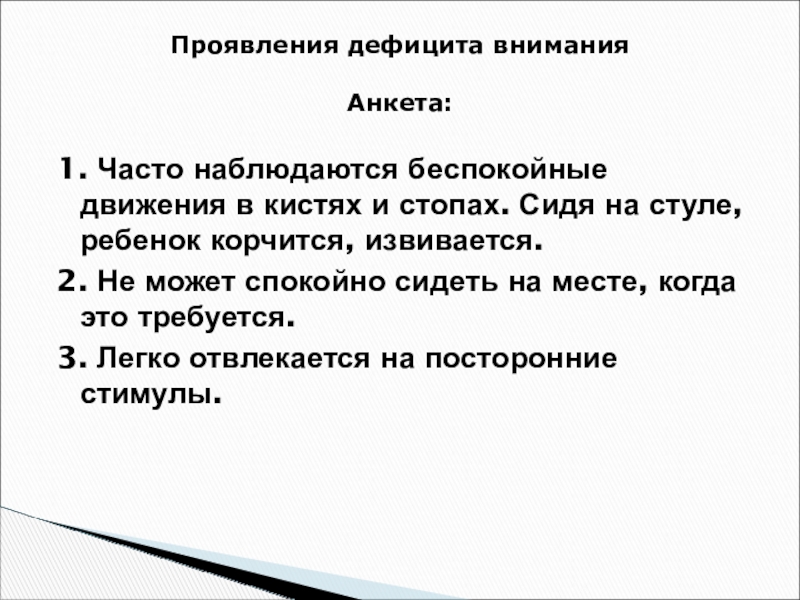 Проявления дефицита внимания

Анкета:

1. Часто наблюдаются беспокойные движения в кистях и стопах. Сидя на стуле, ребенок корчится, извивается.

2. Не может спокойно сидеть на месте, когда это требуется.

3. Легко отвлекается на посторонние стимулы.